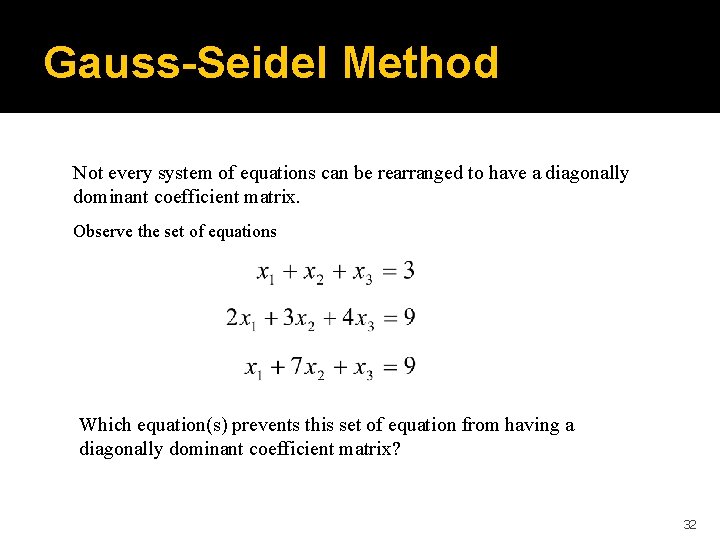 Gauss-Seidel Method

Not every system of equations can be rearranged to have a diagonally dominant coefficient matrix.

Observe the set of equations

$x_1 + x_2 + x_3 = 3$

$2x_1 + 3x_2 + 4x_3 = 9$

$x_1 + 7x_2 + x_3 = 9$

Which equation(s) prevents this set of equation from having a diagonally dominant coefficient matrix?

32